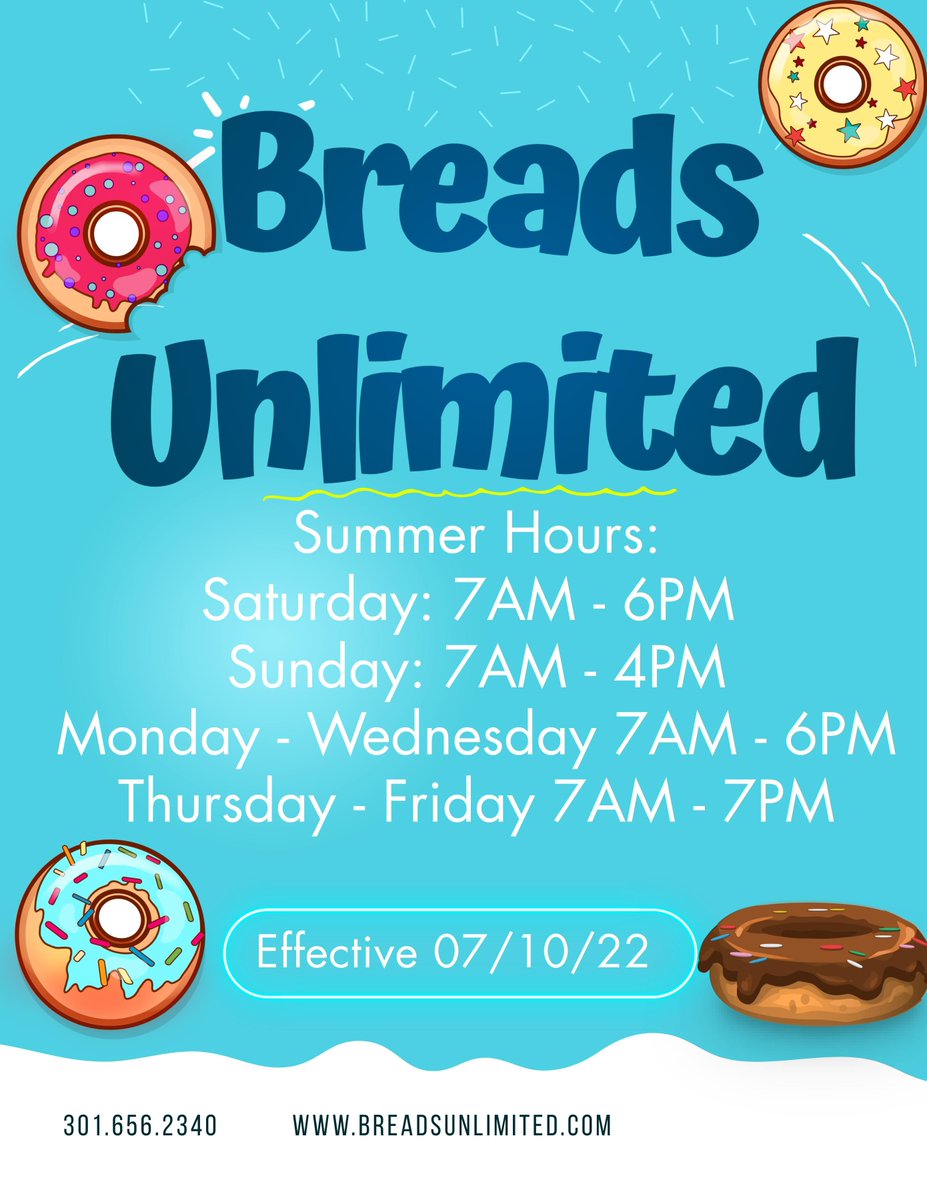 Breads Unlimited

Summer Hours:
Saturday: 7AM - 6PM
Sunday: 7AM - 4PM
Monday - Wednesday 7AM - 6PM
Thursday - Friday 7AM - 7PM

Effective 07/10/22

301.656.2340 WWW.BREADSUNLIMITED.COM